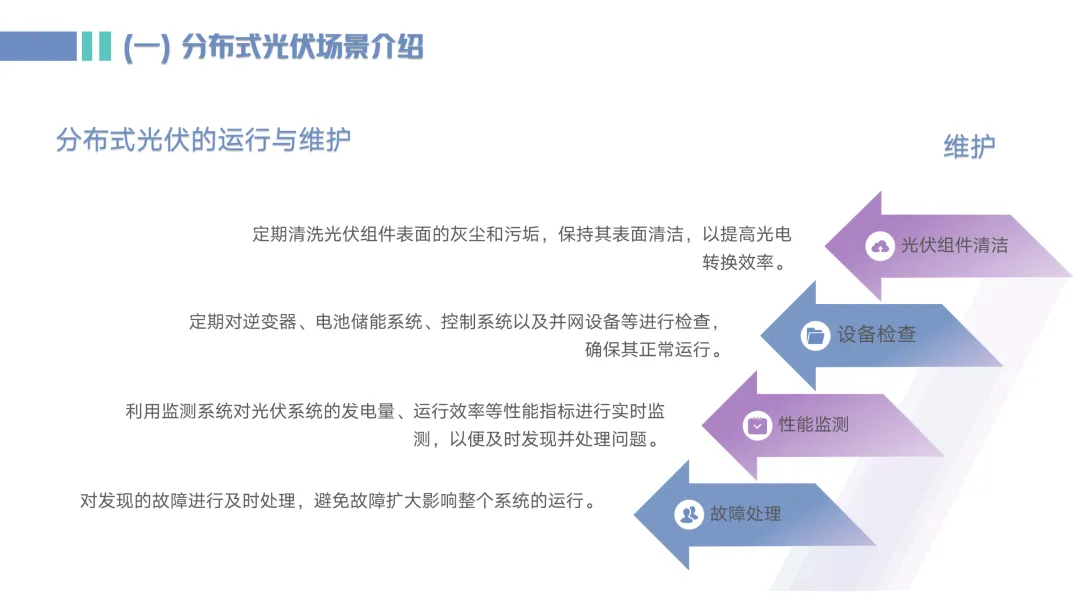 (一) 分布式光伏场景介绍

分布式光伏的运行与维护

维护

定期清洗光伏组件表面的灰尘和污垢，保持其表面清洁，以提高光电转换效率。

光伏组件清洁

定期对逆变器、电池储能系统、控制系统以及并网设备等进行检查，确保其正常运行。

设备检查

利用监测系统对光伏系统的发电量、运行效率等性能指标进行实时监测，以便及时发现并处理问题。

性能监测

对发现的故障进行及时处理，避免故障扩大影响整个系统的运行。

故障处理